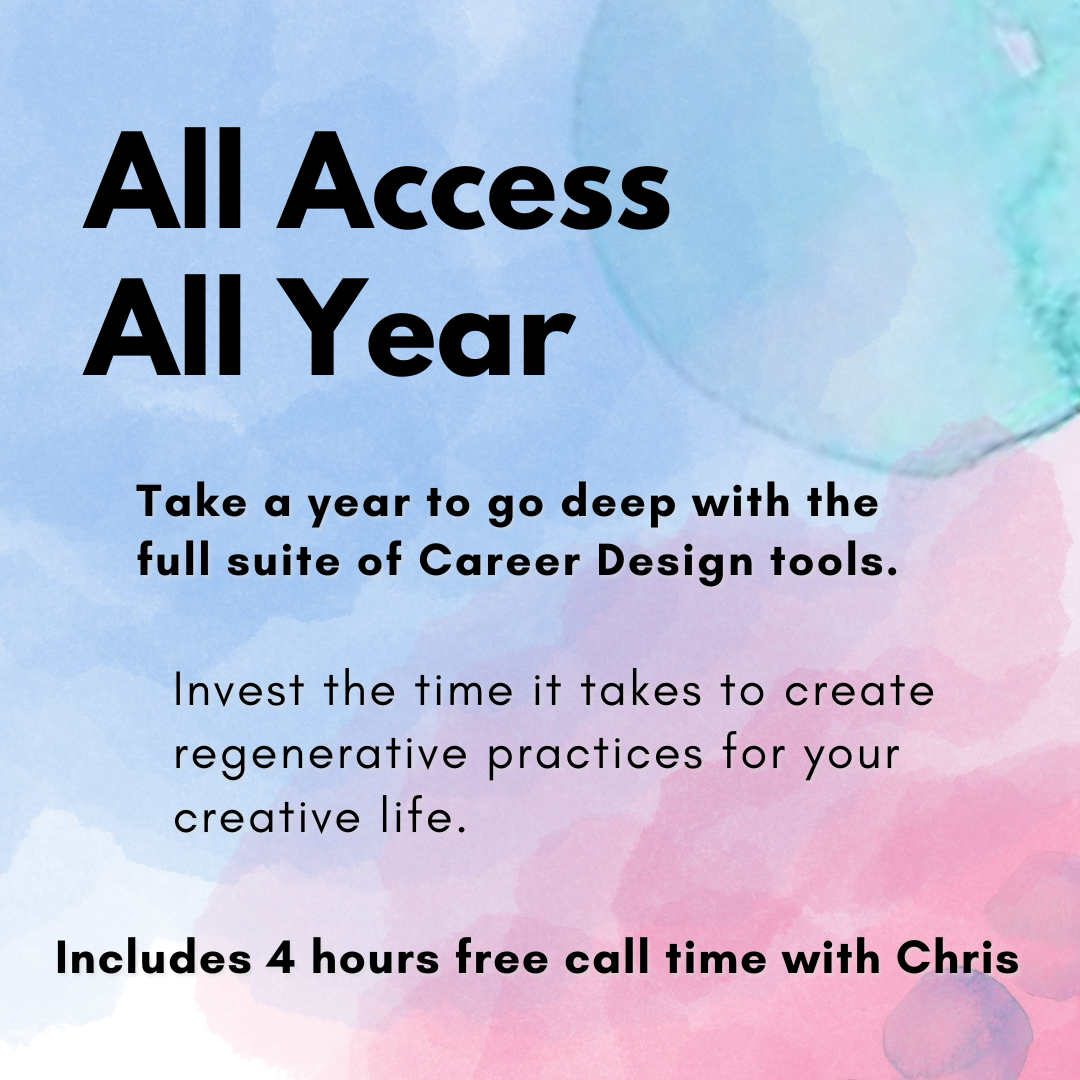 All Access
All Year

Take a year to go deep with the full suite of Career Design tools.

Invest the time it takes to create regenerative practices for your creative life.

Includes 4 hours free call time with Chris